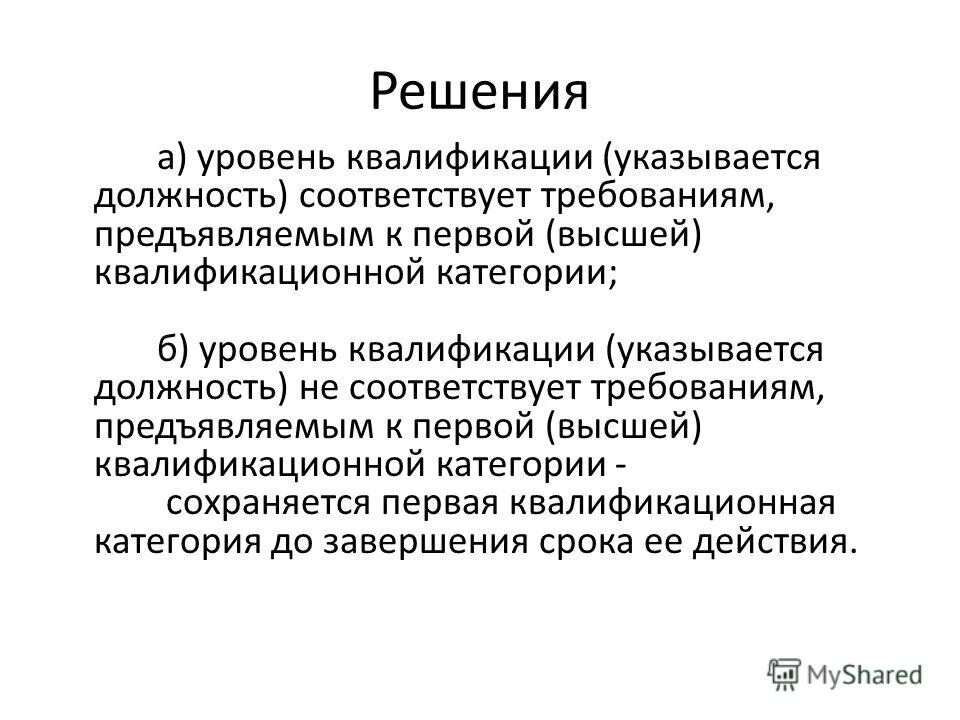 Решения

а) уровень квалификации (указывается должность) соответствует требованиям, предъявляемым к первой (высшей) квалификационной категории;

б) уровень квалификации (указывается должность) не соответствует требованиям, предъявляемым к первой (высшей) квалификационной категории -
сохраняется первая квалификационная категория до завершения срока ее действия.

MyShared